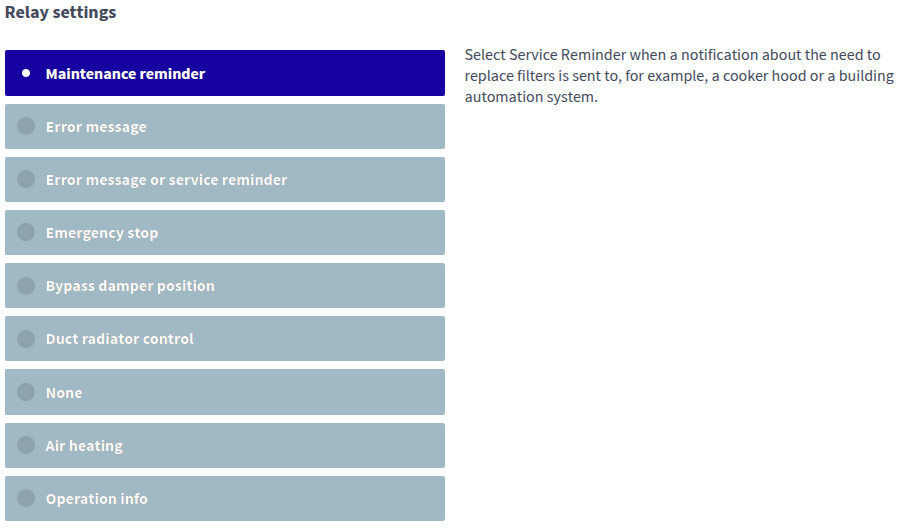 Relay settings

Maintenance reminder

Error message

Error message or service reminder

Emergency stop

Bypass damper position

Duct radiator control

None

Air heating

Operation info

Select Service Reminder when a notification about the need to replace filters is sent to, for example, a cooker hood or a building automation system.